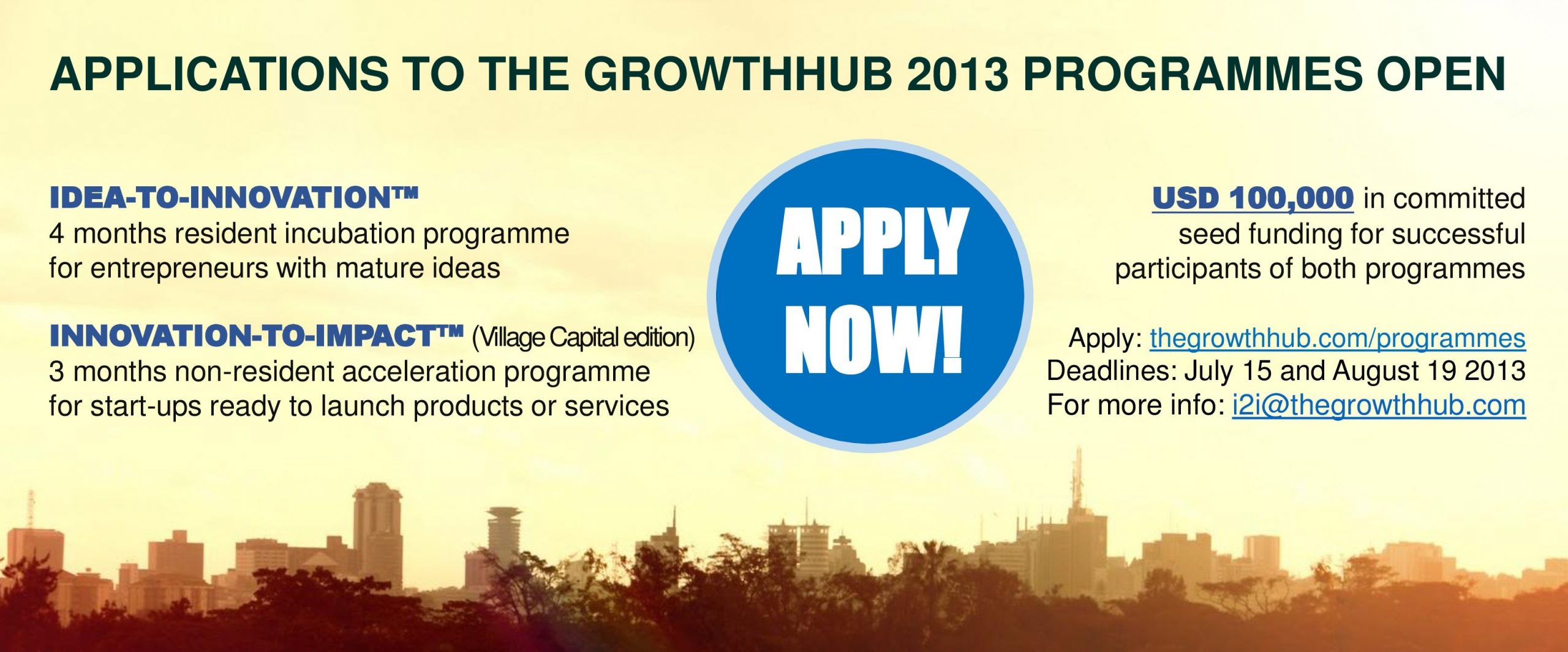 APPLICATIONS TO THE GROWTHHUB 2013 PROGRAMMES OPEN

IDEA-TO-INNOVATION™
4 months resident incubation programme for entrepreneurs with mature ideas

INNOVATION-TO-IMPACT™ (Village Capital edition)
3 months non-resident acceleration programme for start-ups ready to launch products or services

APPLY NOW!

USD 100,000 in committed seed funding for successful participants of both programmes

Apply: thegrowthhub.com/programmes
Deadlines: July 15 and August 19 2013
For more info: i2i@thegrowthhub.com